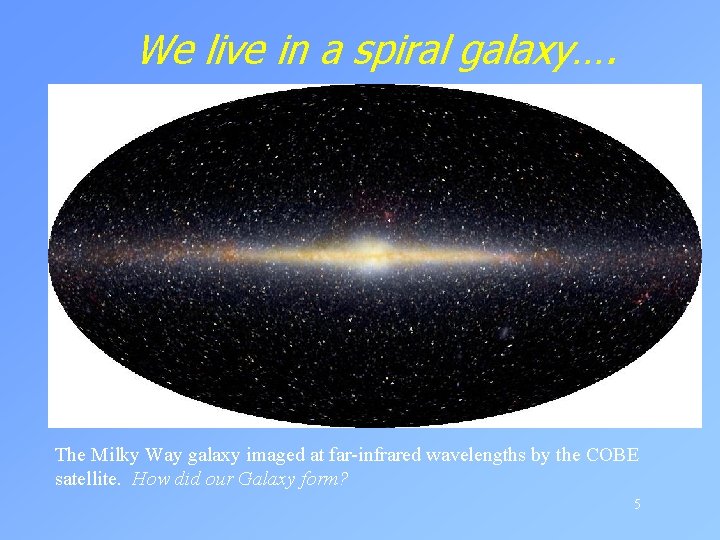 We live in a spiral galaxy….

The Milky Way galaxy imaged at far-infrared wavelengths by the COBE satellite. How did our Galaxy form?

5